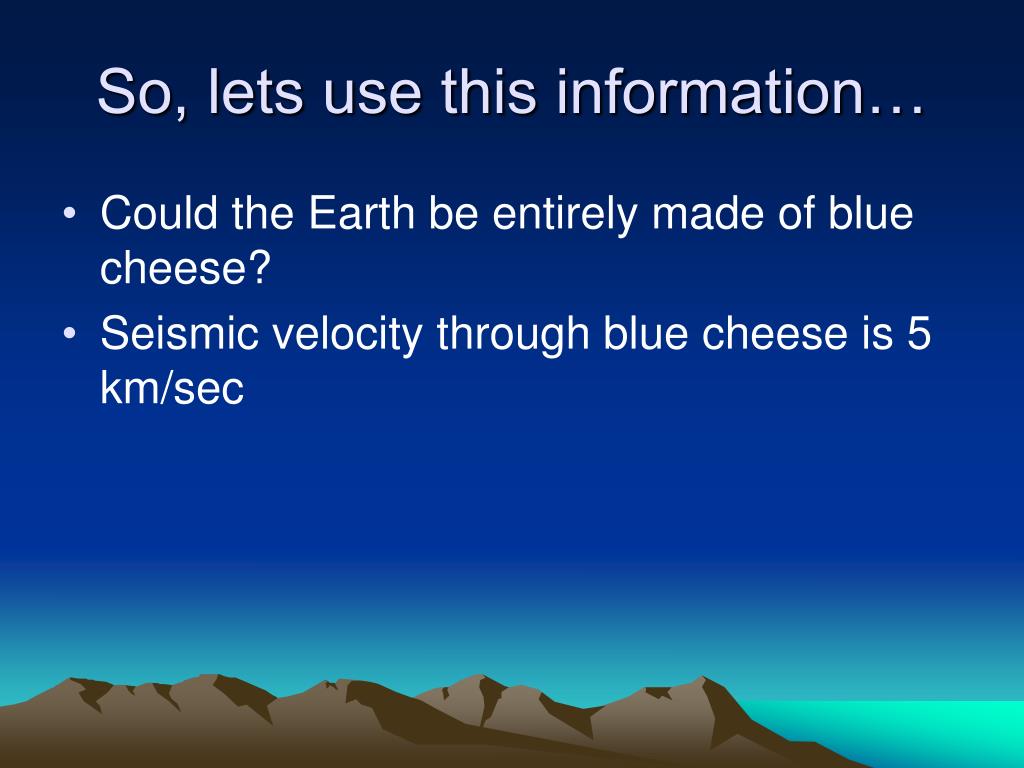 So, lets use this information…

• Could the Earth be entirely made of blue cheese?
• Seismic velocity through blue cheese is 5 km/sec